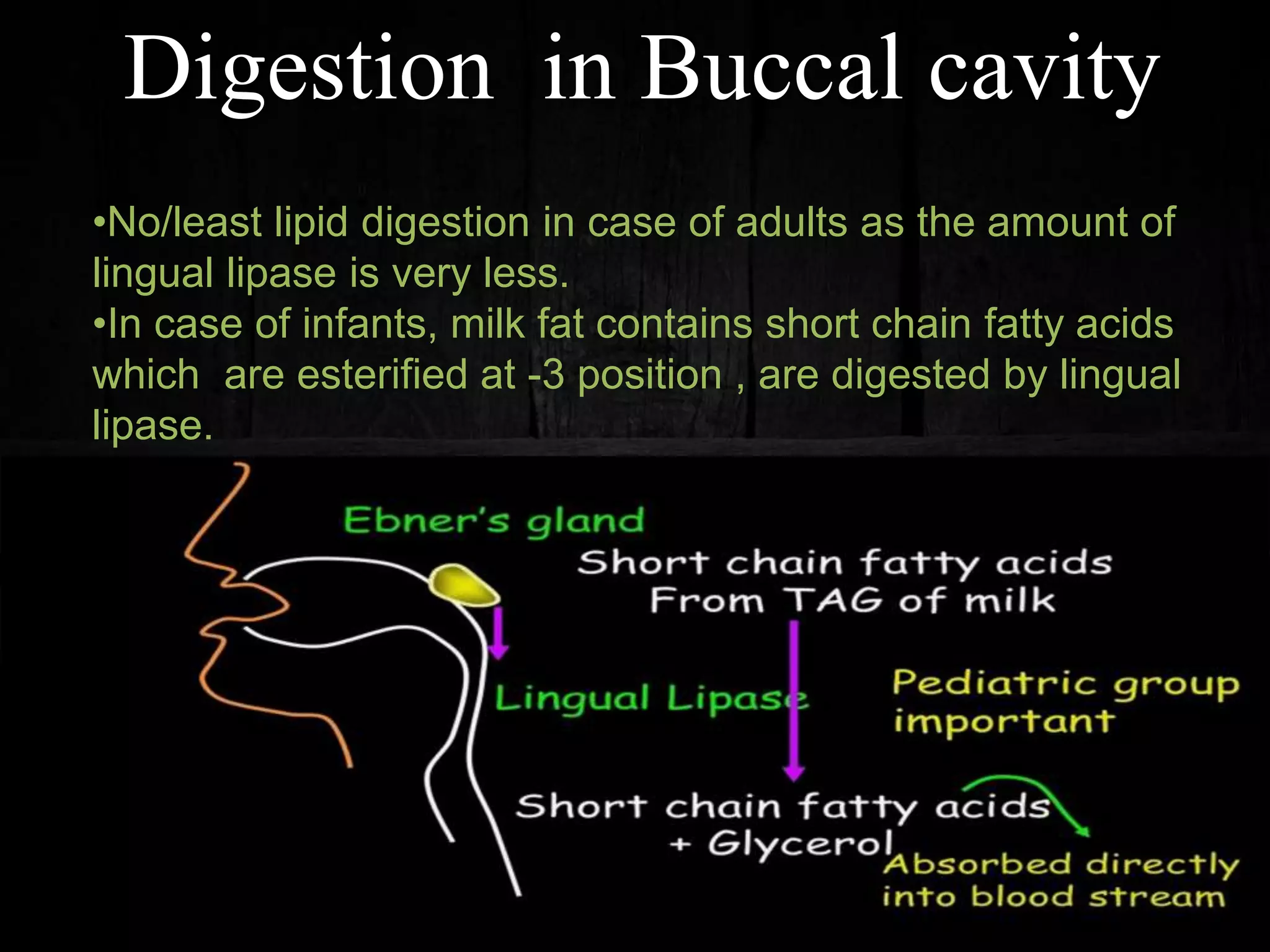 Digestion in Buccal cavity

•No/least lipid digestion in case of adults as the amount of lingual lipase is very less.
•In case of infants, milk fat contains short chain fatty acids which are esterified at -3 position , are digested by lingual lipase.

Ebner's gland

Short chain fatty acids
From TAG of milk

Lingual Lipase

Pediatric group
important

Short chain fatty acids
+ Glycerol

Absorbed directly
into blood stream